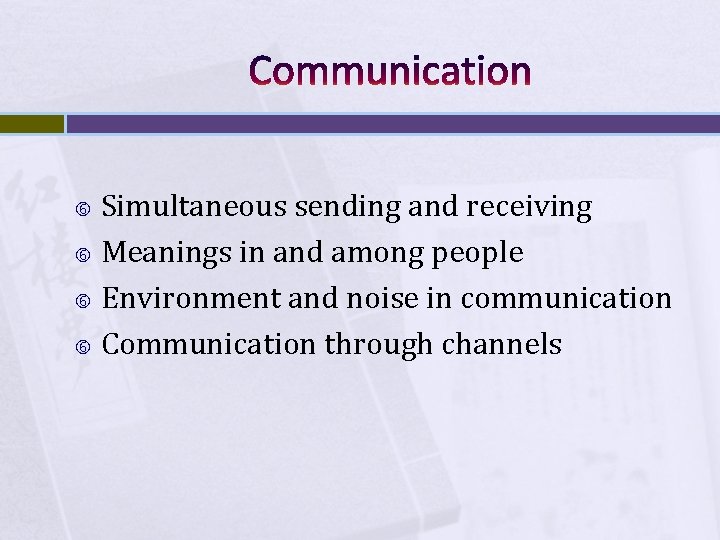 Communication

- Simultaneous sending and receiving
- Meanings in and among people
- Environment and noise in communication
- Communication through channels